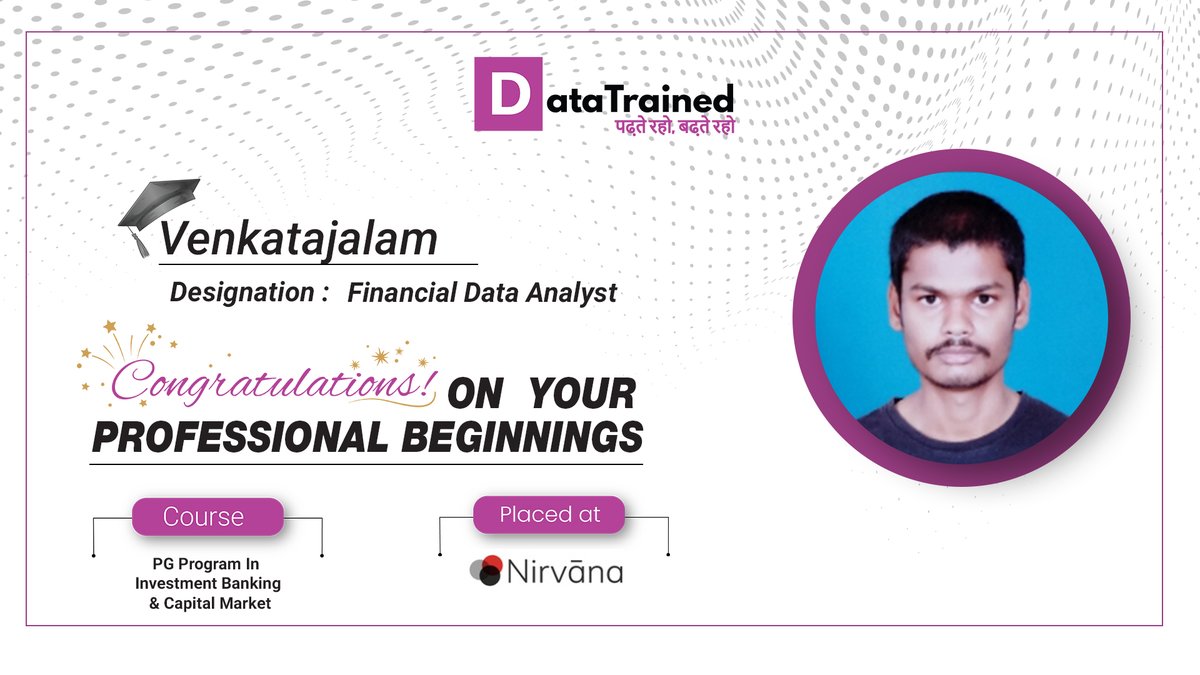 DataTrained
पढ़ते रहो, बढ़ते रहो

Venkatajalam

Designation : Financial Data Analyst

Congratulations! ON YOUR PROFESSIONAL BEGINNINGS

Course

PG Program In Investment Banking & Capital Market

Placed at

Nirvāna